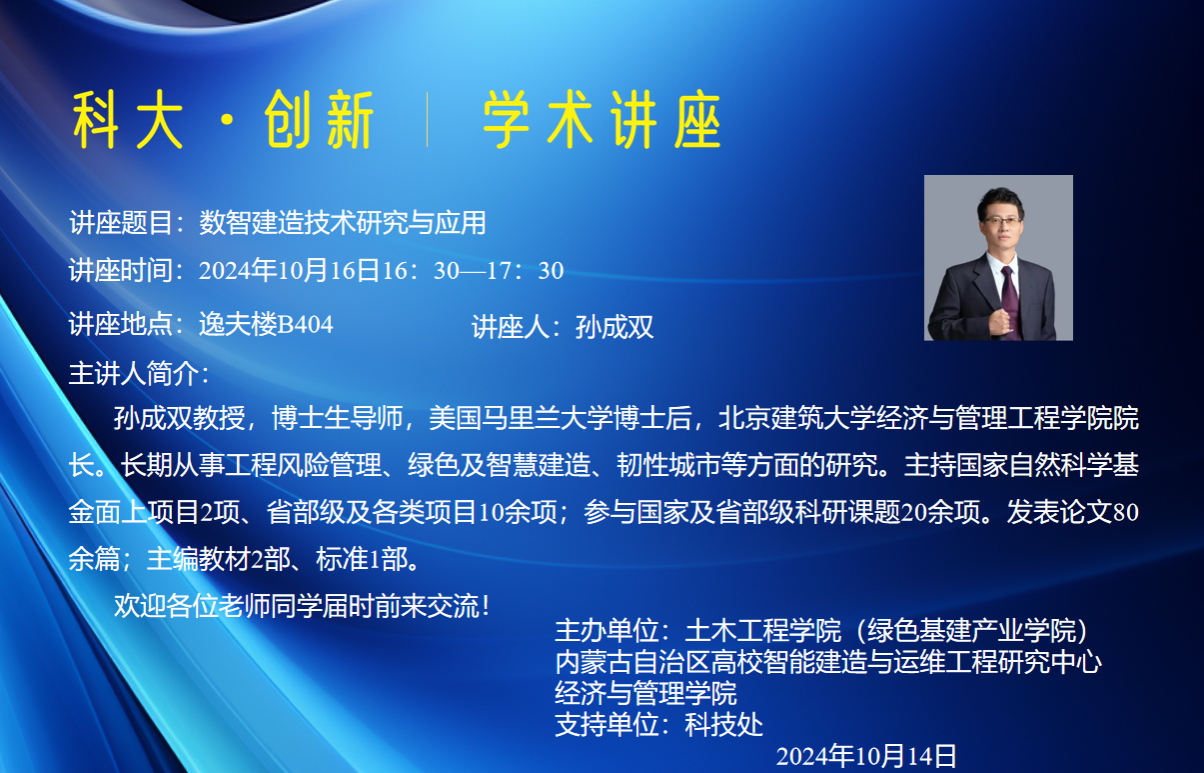 科大·创新 | 学术讲座

讲座题目：数智建造技术研究与应用

讲座时间：2024年10月16日16：30—17：30

讲座地点：逸夫楼B404

讲座人：孙成双

主讲人简介：

孙成双教授，博士生导师，美国马里兰大学博士后，北京建筑大学经济与管理工程学院院长。长期从事工程风险管理、绿色及智慧建造、韧性城市等方面的研究。主持国家自然科学基金面上项目2项、省部级及各类项目10余项；参与国家及省部级科研课题20余项。发表论文80余篇；主编教材2部、标准1部。

欢迎各位老师同学届时前来交流！

主办单位：土木工程学院（绿色基建产业学院）
内蒙古自治区高校智能建造与运维工程研究中心
经济与管理学院
支持单位：科技处

2024年10月14日